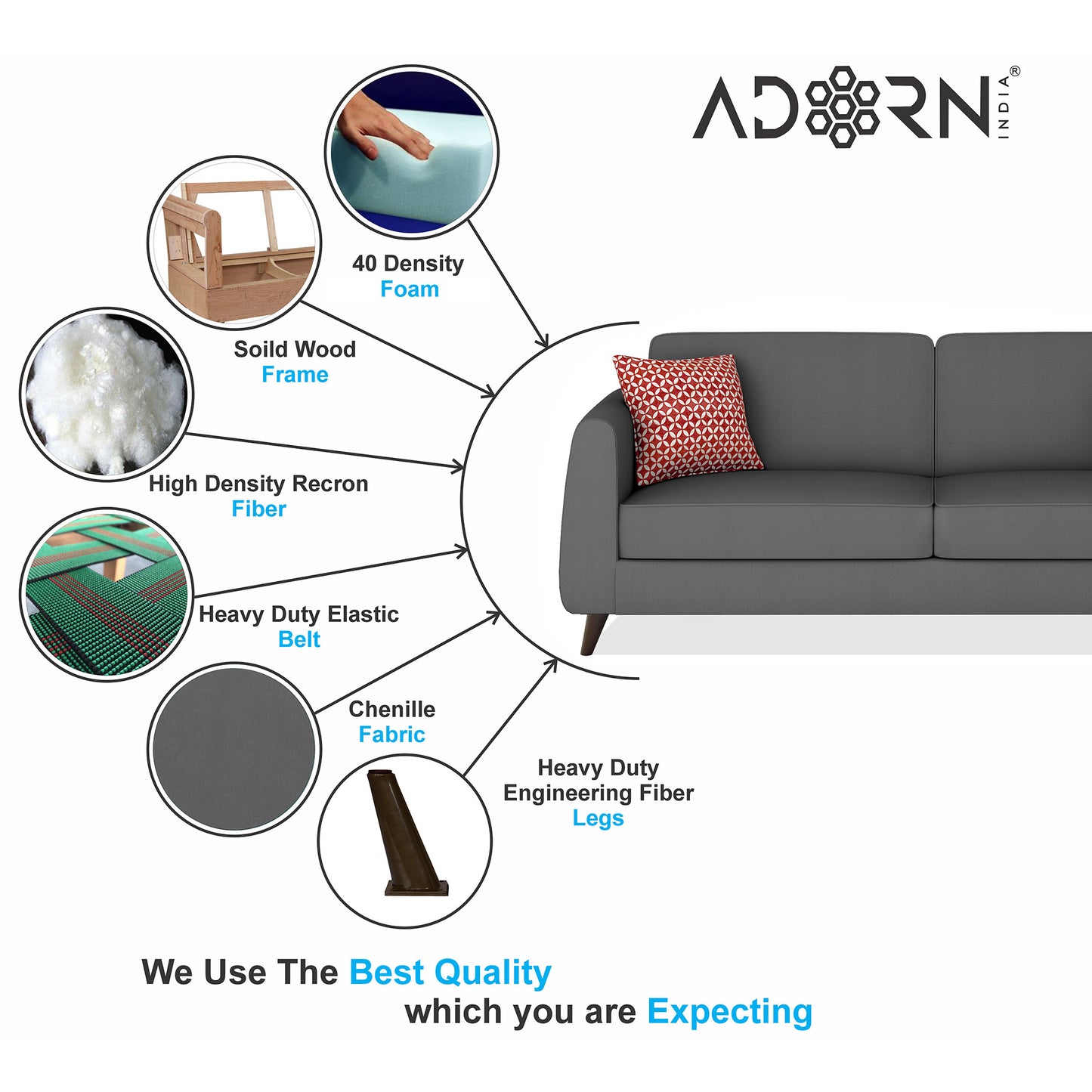 ADORN INDIA®

40 Density
Foam

Soild Wood
Frame

High Density Recron
Fiber

Heavy Duty Elastic
Belt

Chenille
Fabric

Heavy Duty
Engineering Fiber
Legs

We Use The Best Quality
which you are Expecting